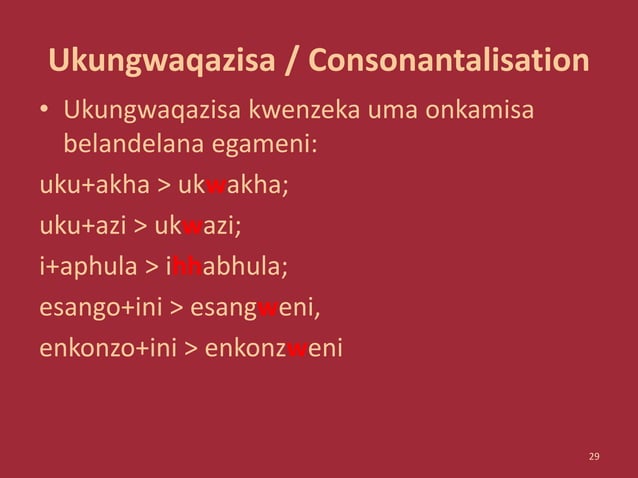 Ukungwaqazisa / Consonantalisation

• Ukungwaqazisa kwenzeka uma onkamisa belandelana egameni:

uku+akha > ukwakha;

uku+azi > ukwazi;

i+aphula > ihhabhula;

esango+ini > esangweni,

enkonzo+ini > enkonzweni

29